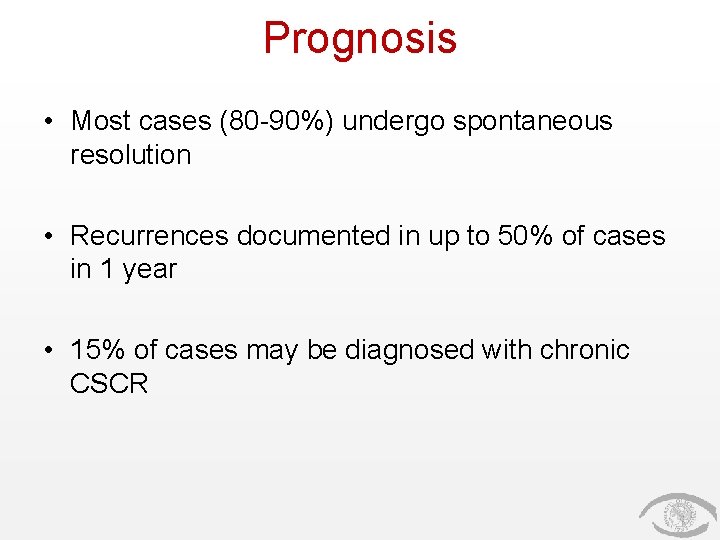 Prognosis

• Most cases (80-90%) undergo spontaneous resolution

• Recurrences documented in up to 50% of cases in 1 year

• 15% of cases may be diagnosed with chronic CSCR